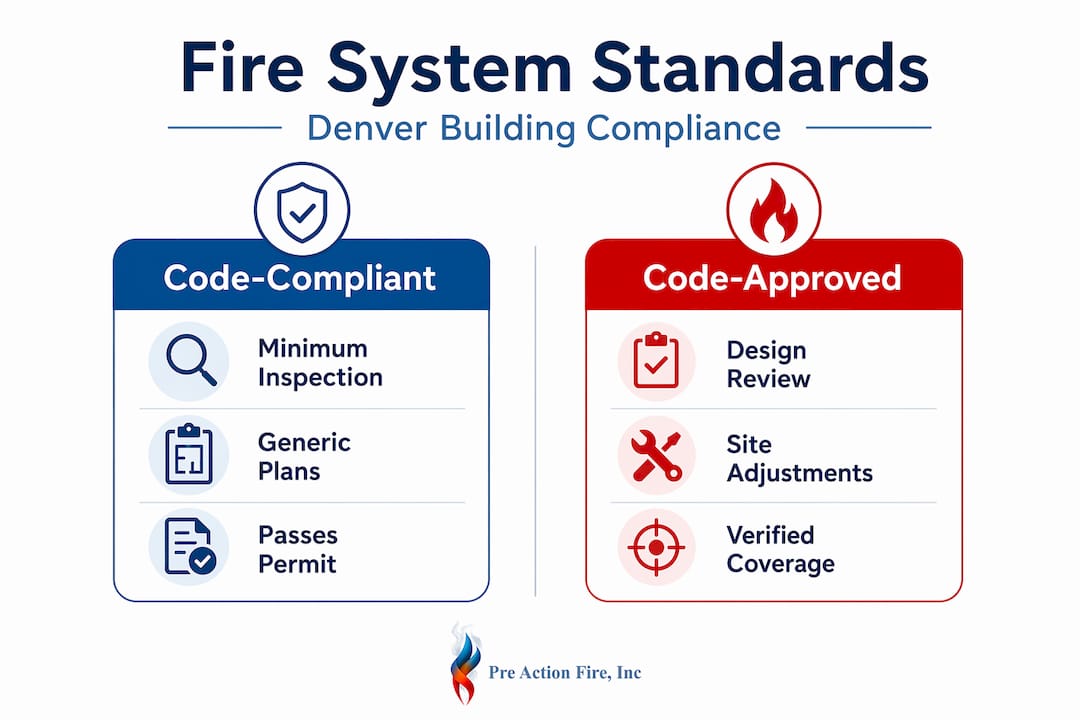 Fire System Standards

Denver Building Compliance

Code-Compliant

Minimum Inspection

Generic Plans

Passes Permit

Code-Approved

Design Review

Site Adjustments

Verified Coverage

Pre Action Fire, Inc